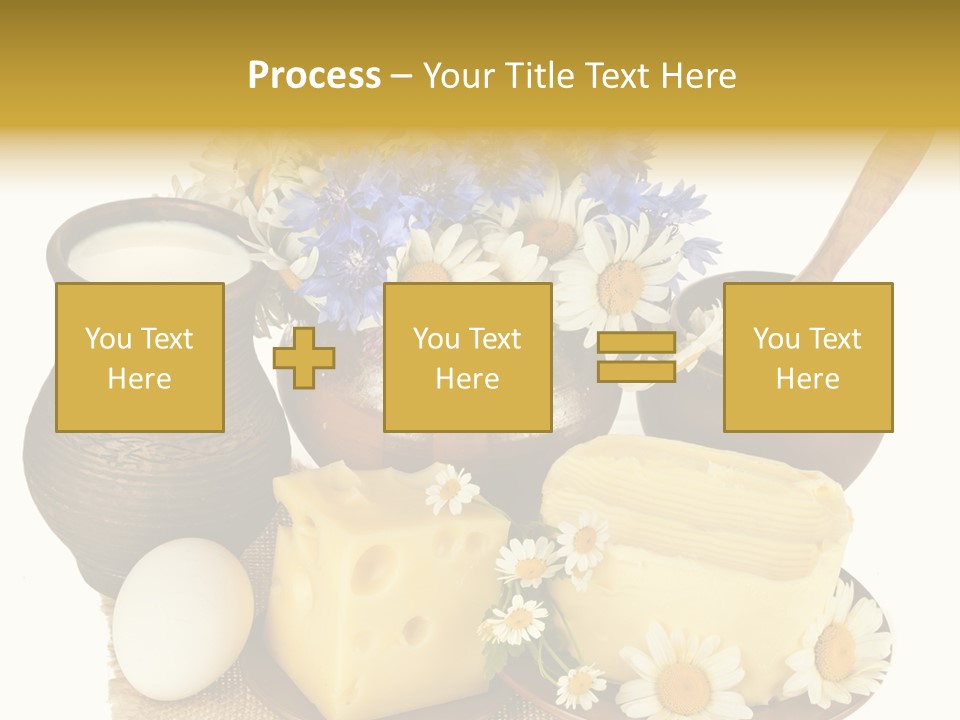 Process – Your Title Text Here

You Text Here

You Text Here

You Text Here